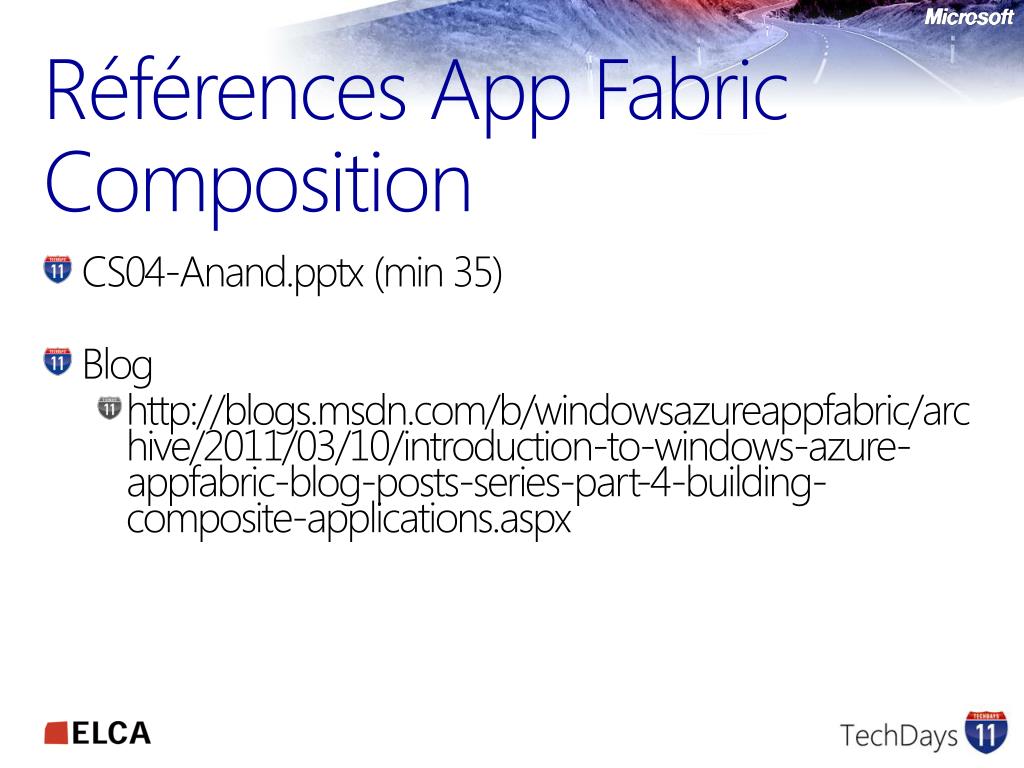 Microsoft

Références App Fabric Composition

CS04-Anand.pptx (min 35)

Blog

http://blogs.msdn.com/b/windowsazureappfabric/archive/2011/03/10/introduction-to-windows-azure-appfabric-blog-posts-series-part-4-building-composite-applications.aspx

ELCA

TechDays 11